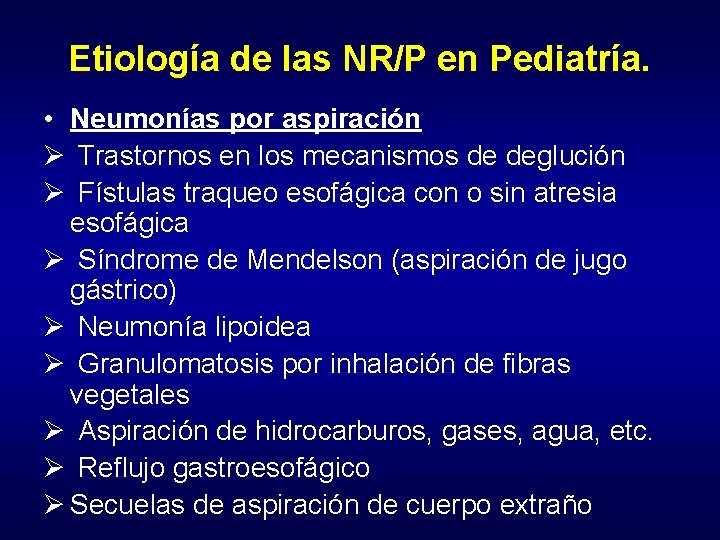 Etiología de las NR/P en Pediatría.

• Neumonías por aspiración
➢ Trastornos en los mecanismos de deglución
➢ Fístulas traqueo esofágica con o sin atresia esofágica
➢ Síndrome de Mendelson (aspiración de jugo gástrico)
➢ Neumonía lipoidea
➢ Granulomatosis por inhalación de fibras vegetales
➢ Aspiración de hidrocarburos, gases, agua, etc.
➢ Reflujo gastroesofágico
➢ Secuelas de aspiración de cuerpo extraño